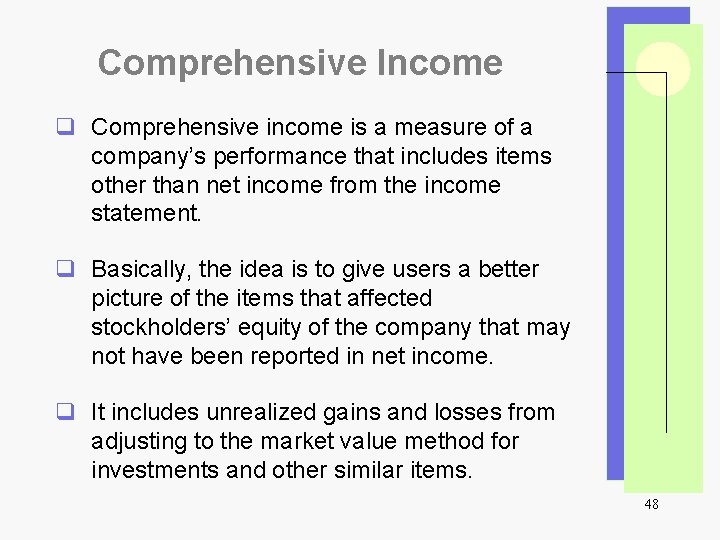 Comprehensive Income

❑ Comprehensive income is a measure of a company's performance that includes items other than net income from the income statement.

❑ Basically, the idea is to give users a better picture of the items that affected stockholders' equity of the company that may not have been reported in net income.

❑ It includes unrealized gains and losses from adjusting to the market value method for investments and other similar items.

48